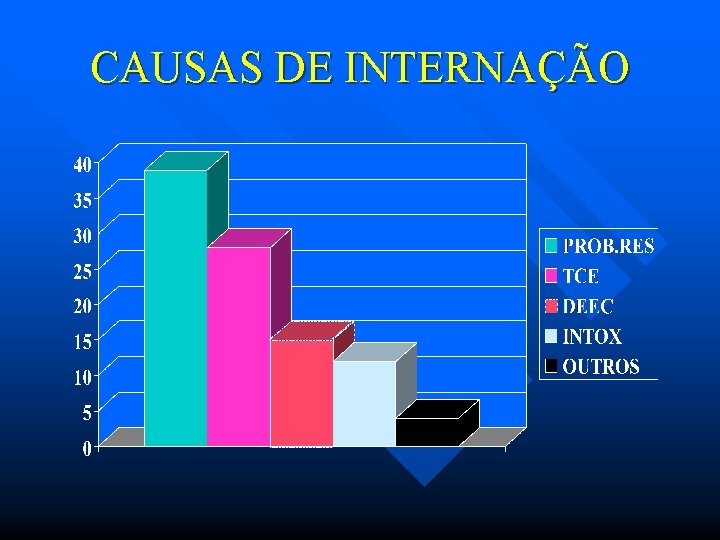 CAUSAS DE INTERNAÇÃO

40
35
30
25
20
15
10
5
0

PROB.RES
TCE
DEEC
INTOX
OUTROS